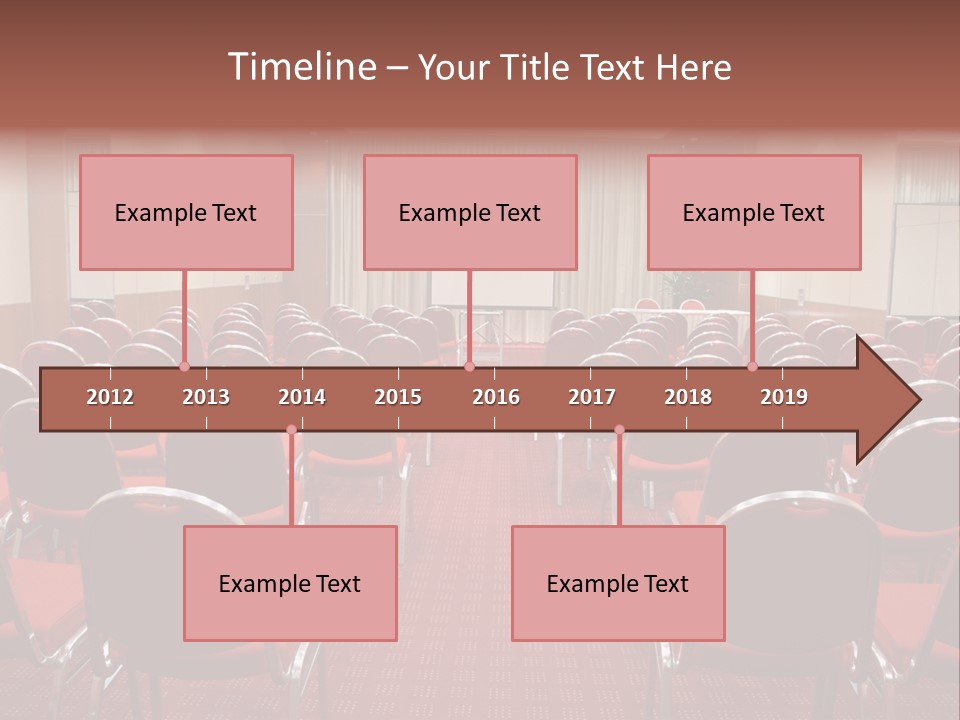 Timeline – Your Title Text Here

Example Text

Example Text

Example Text

2012 2013 2014 2015 2016 2017 2018 2019

Example Text

Example Text